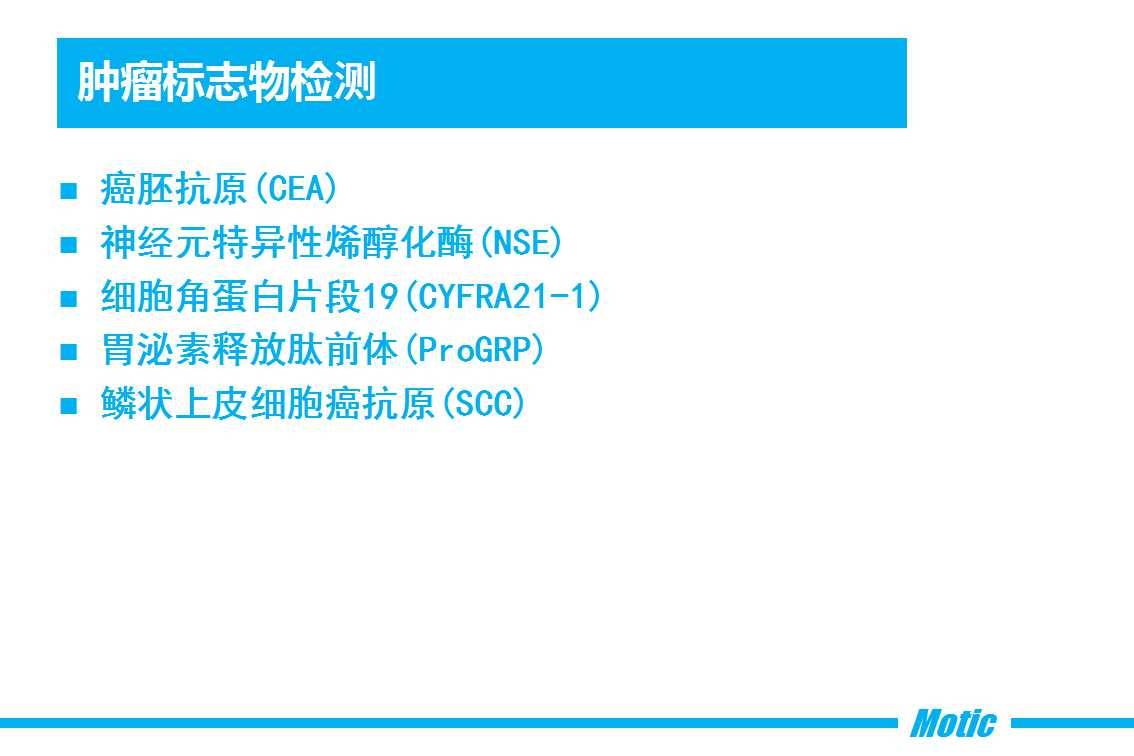 肿瘤标志物检测

■ 癌胚抗原(CEA)
■ 神经元特异性烯醇化酶(NSE)
■ 细胞角蛋白片段19(CYFRA21-1)
■ 胃泌素释放肽前体(ProGRP)
■ 鳞状上皮细胞癌抗原(SCC)

Motic